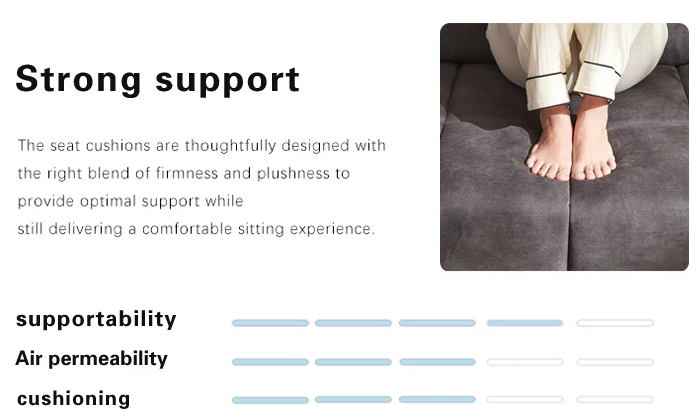 Strong support

The seat cushions are thoughtfully designed with the right blend of firmness and plushness to provide optimal support while
still delivering a comfortable sitting experience.

supportability

Air permeability

cushioning